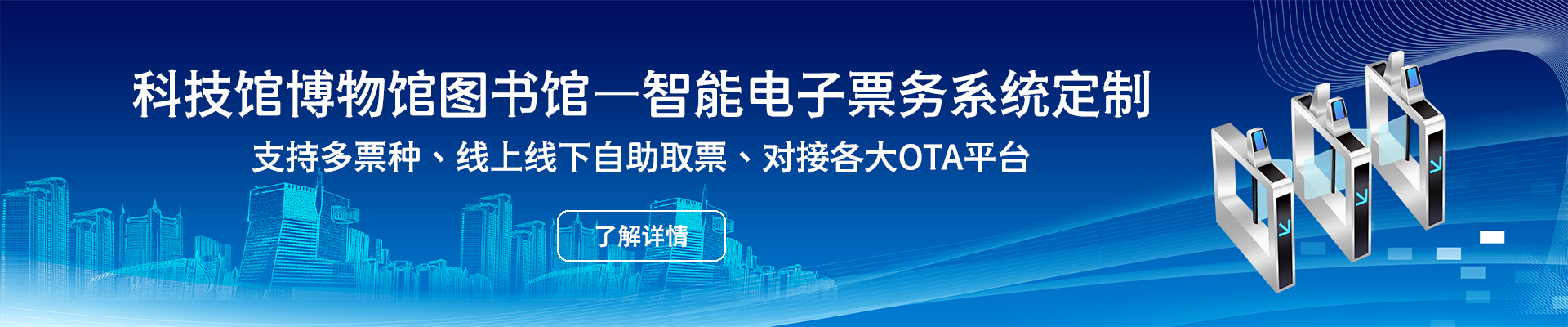 科技馆博物馆图书馆—智能电子票务系统定制

支持多票种、线上线下自助取票、对接各大OTA平台

了解详情